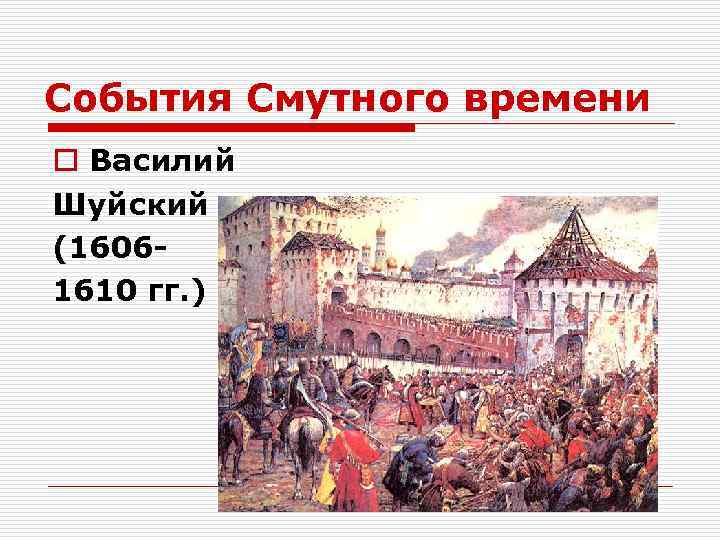 События Смутного времени

Василий Шуйский (1606-1610 гг.)